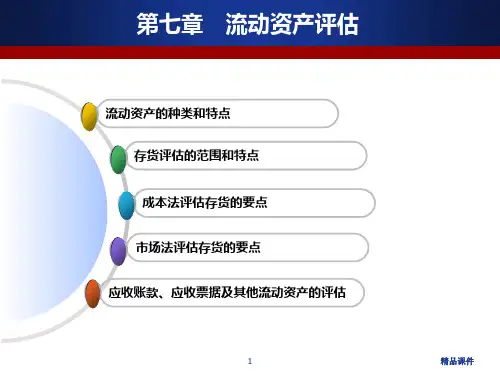 第七章　流动资产评估

流动资产的种类和特点

存货评估的范围和特点

成本法评估存货的要点

市场法评估存货的要点

应收账款、应收票据及其他流动资产的评估

1

精品课件